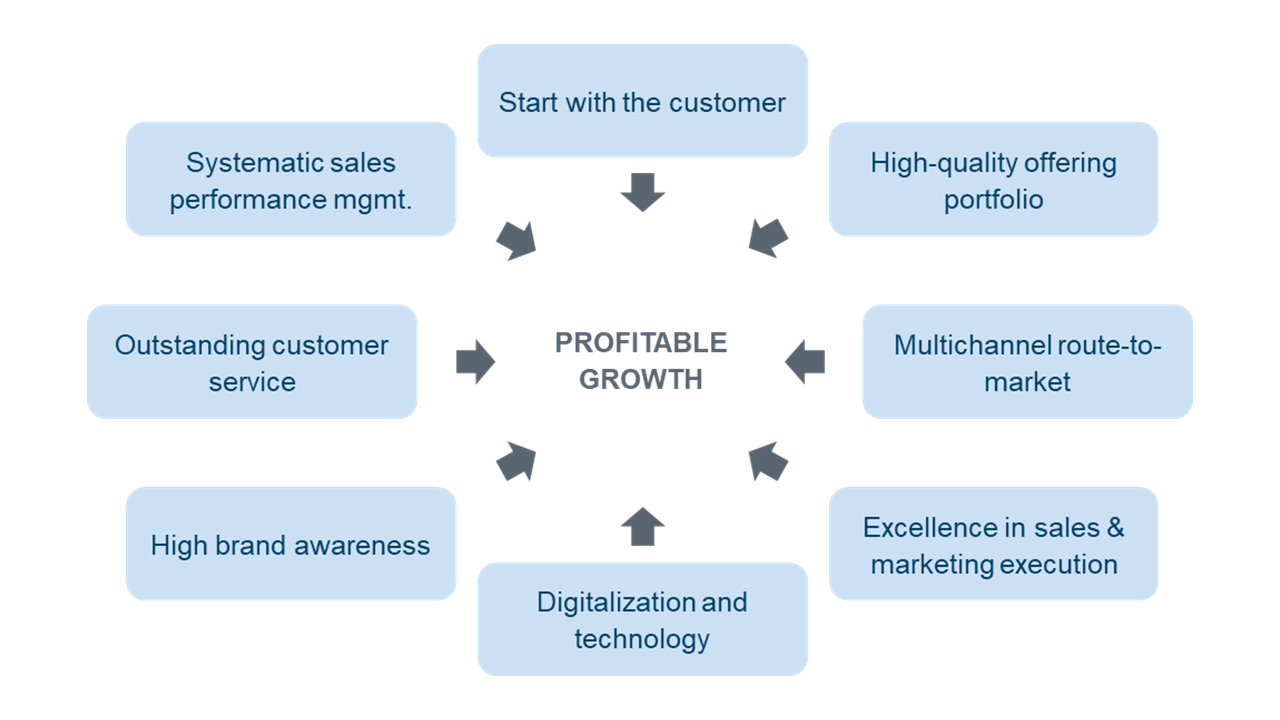 Start with the customer

Systematic sales performance mgmt.

High-quality offering portfolio

Outstanding customer service

PROFITABLE GROWTH

Multichannel route-to-market

High brand awareness

Excellence in sales & marketing execution

Digitalization and technology